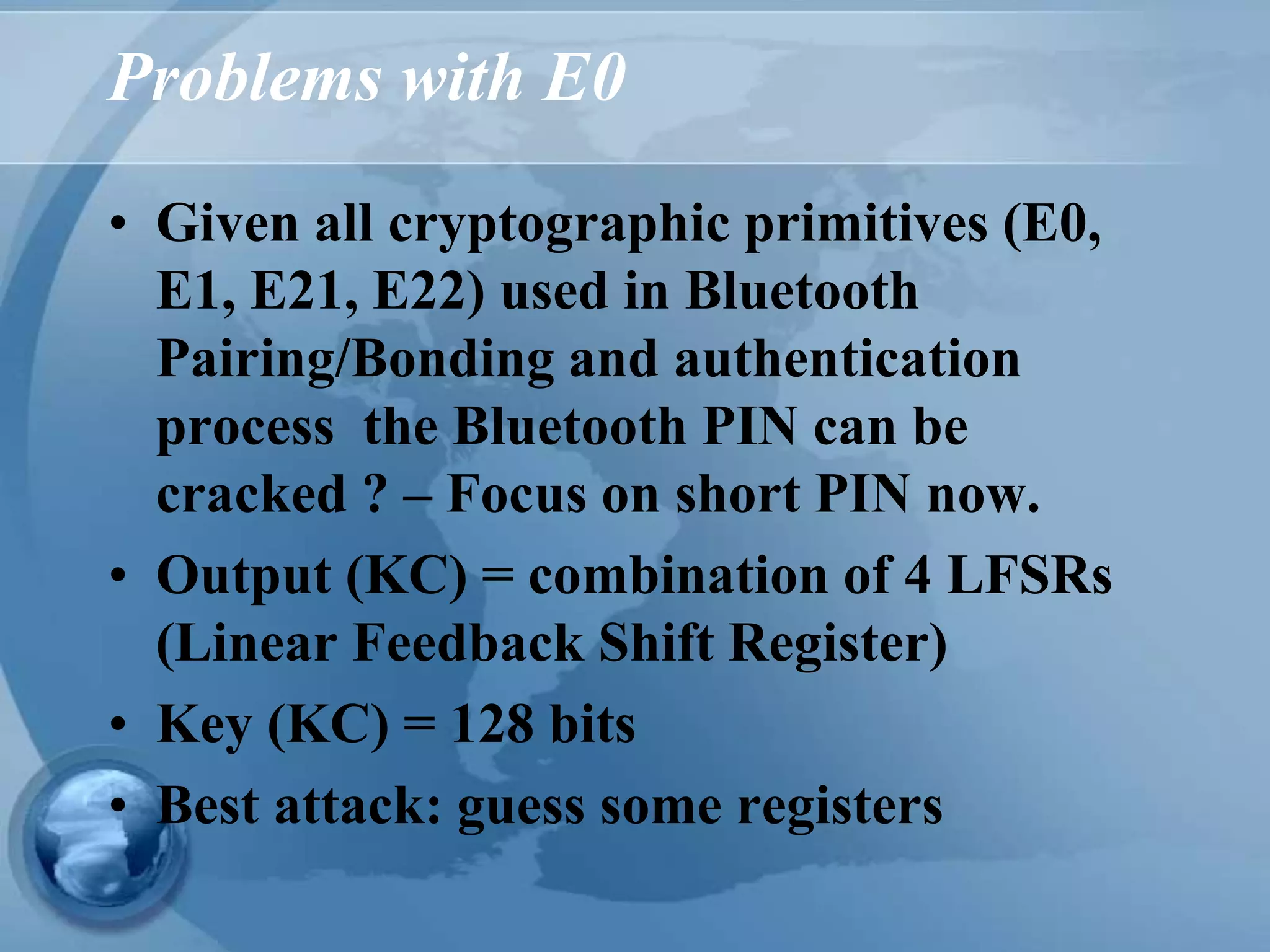 Problems with E0

• Given all cryptographic primitives (E0, E1, E21, E22) used in Bluetooth Pairing/Bonding and authentication process  the Bluetooth PIN can be cracked ? – Focus on short PIN now.
• Output (KC) = combination of 4 LFSRs (Linear Feedback Shift Register)
• Key (KC) = 128 bits
• Best attack: guess some registers